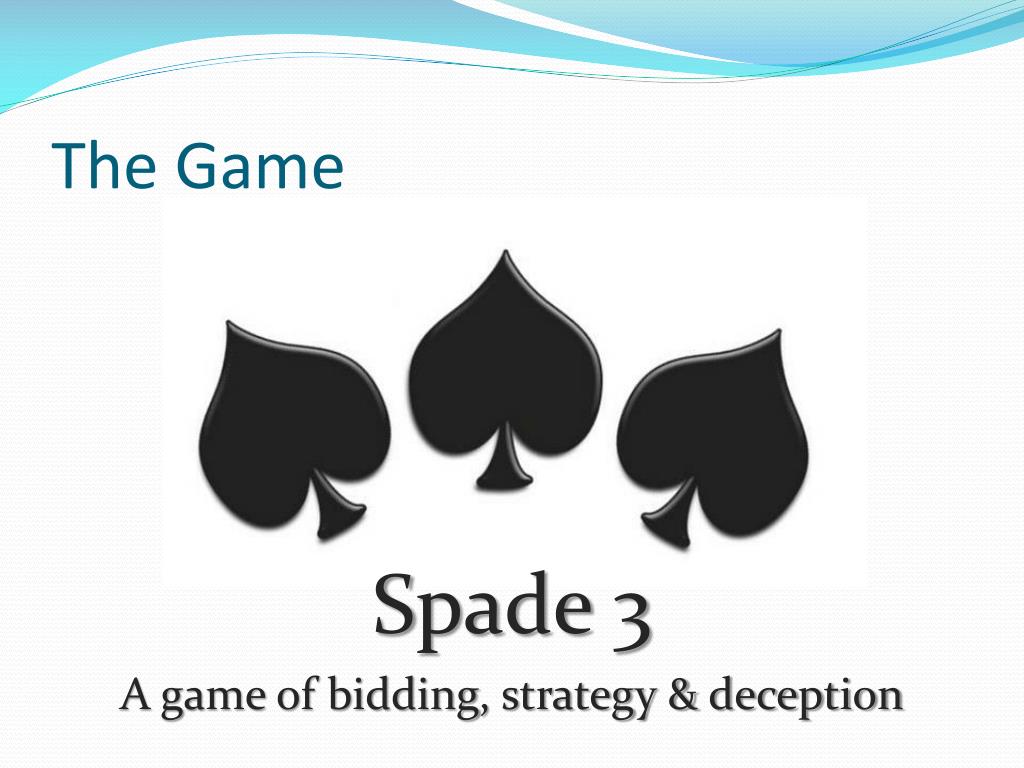 The Game

Spade 3

A game of bidding, strategy & deception